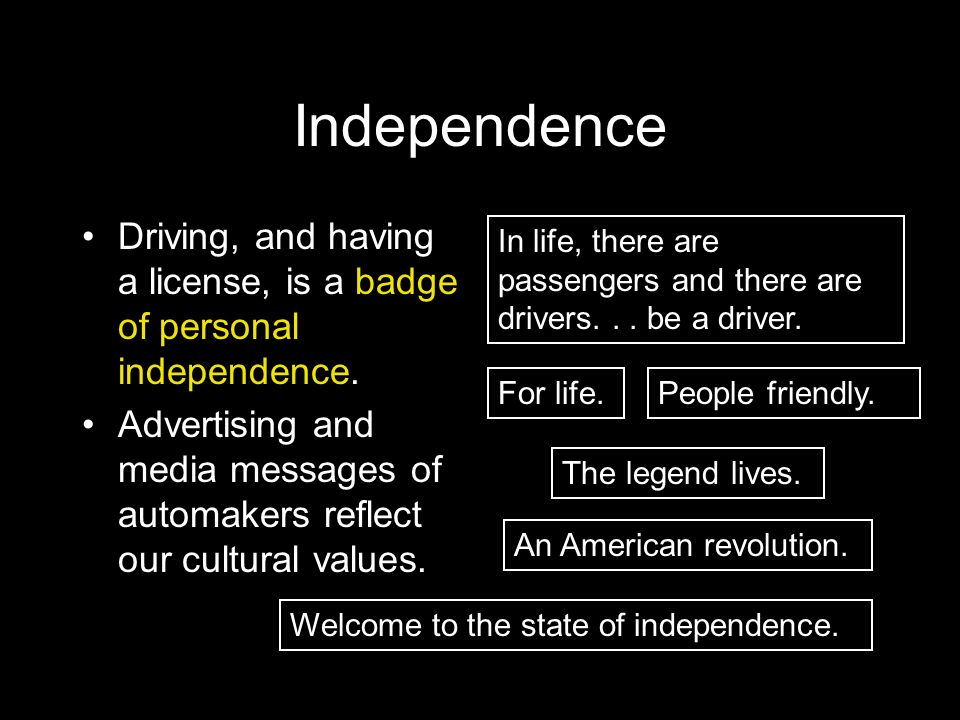 Independence

• Driving, and having a license, is a badge of personal independence.
• Advertising and media messages of automakers reflect our cultural values.

In life, there are passengers and there are drivers. . . be a driver.

For life.

People friendly.

The legend lives.

An American revolution.

Welcome to the state of independence.